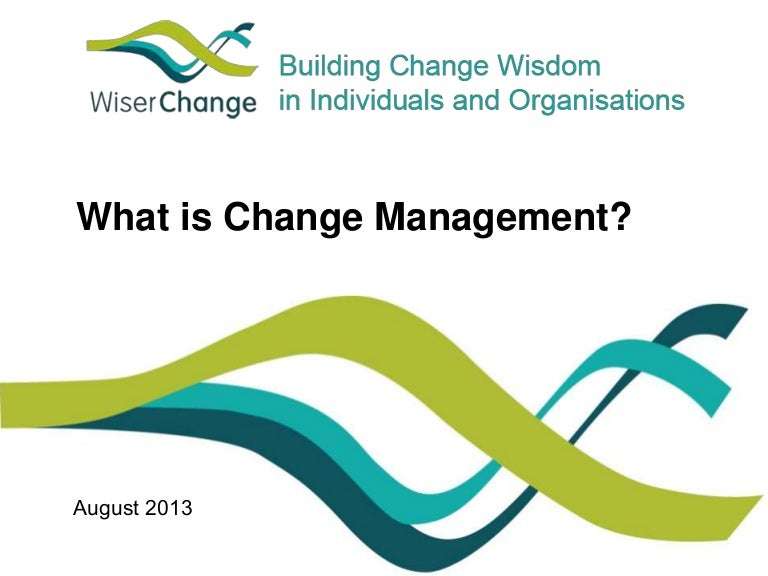 WiserChange

Building Change Wisdom in Individuals and Organisations

What is Change Management?

August 2013